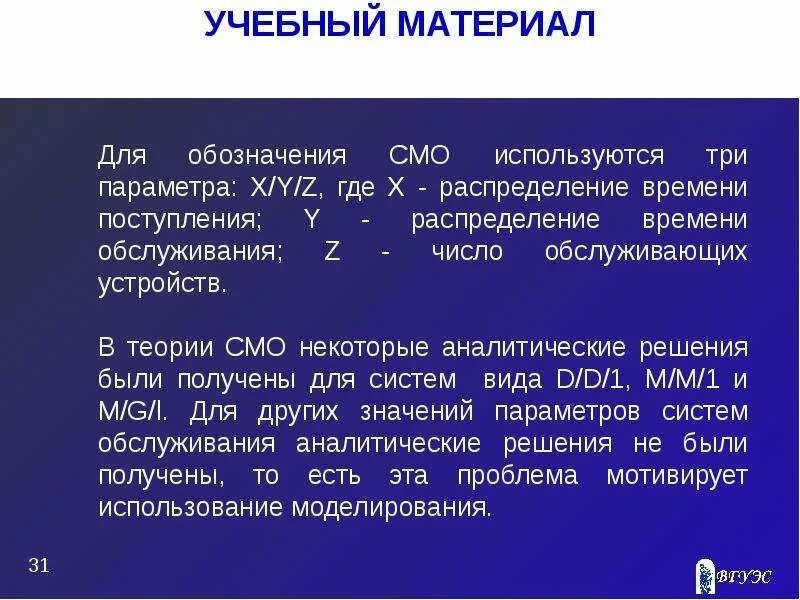 УЧЕБНЫЙ МАТЕРИАЛ

Для обозначения СМО используются три параметра: X/Y/Z, где X - распределение времени поступления; Y - распределение времени обслуживания; Z - число обслуживающих устройств.

В теории СМО некоторые аналитические решения были получены для систем вида D/D/1, M/M/1 и M/G/l. Для других значений параметров систем обслуживания аналитические решения не были получены, то есть эта проблема мотивирует использование моделирования.

31

ВГУЭС